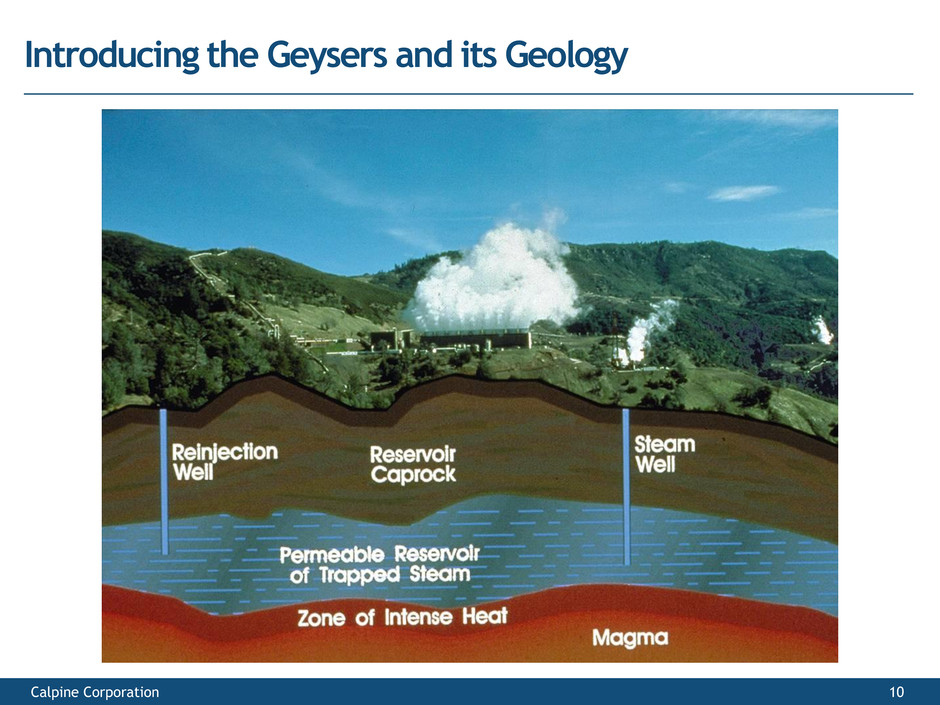 Introducing the Geysers and its Geology

Reinjection Well

Reservoir Caprock

Steam Well

Permeable Reservoir of Trapped Steam

Zone of Intense Heat

Magma

Calpine Corporation

10